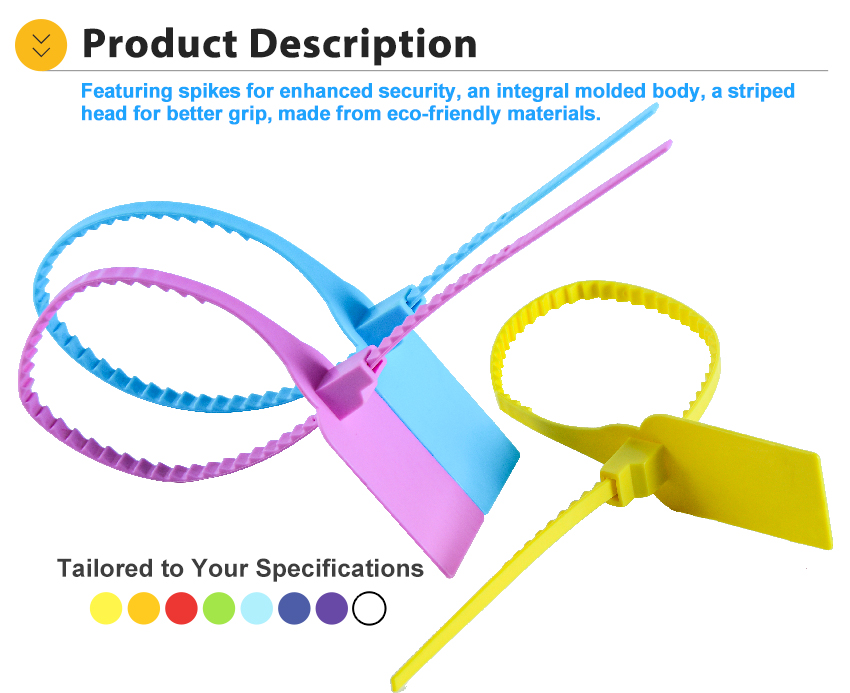 Product Description

Featuring spikes for enhanced security, an integral molded body, a striped head for better grip, made from eco-friendly materials.

Tailored to Your Specifications